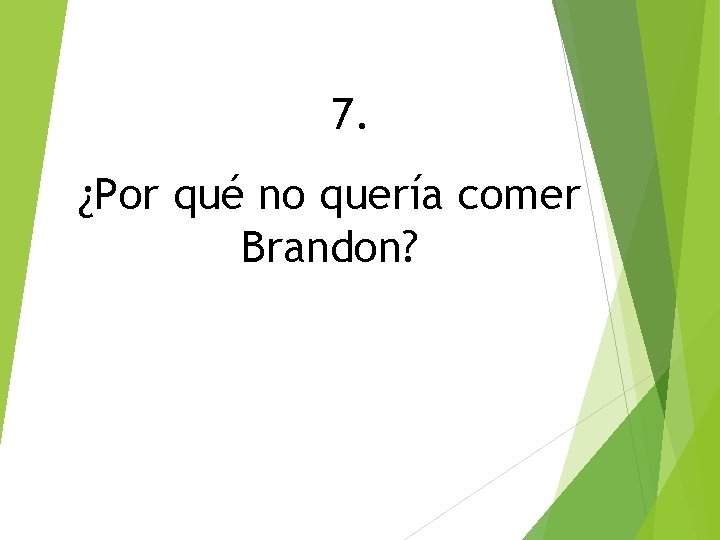 7.

¿Por qué no quería comer Brandon?